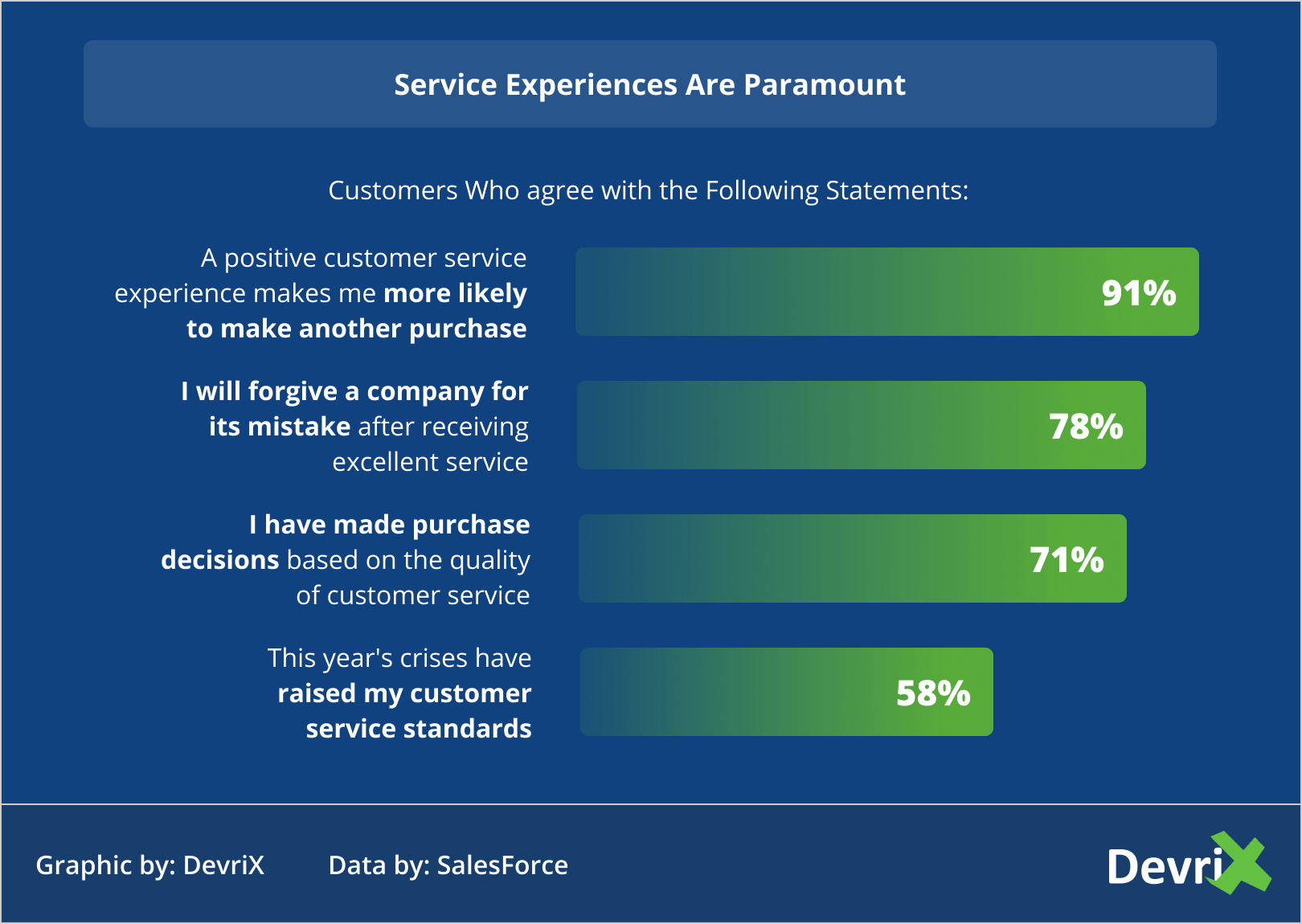 Service Experiences Are Paramount

Customers Who agree with the Following Statements:

A positive customer service experience makes me more likely to make another purchase

91%

I will forgive a company for its mistake after receiving excellent service

78%

I have made purchase decisions based on the quality of customer service

71%

This year's crises have raised my customer service standards

58%

Graphic by: DevriX

Data by: SalesForce

DevriX